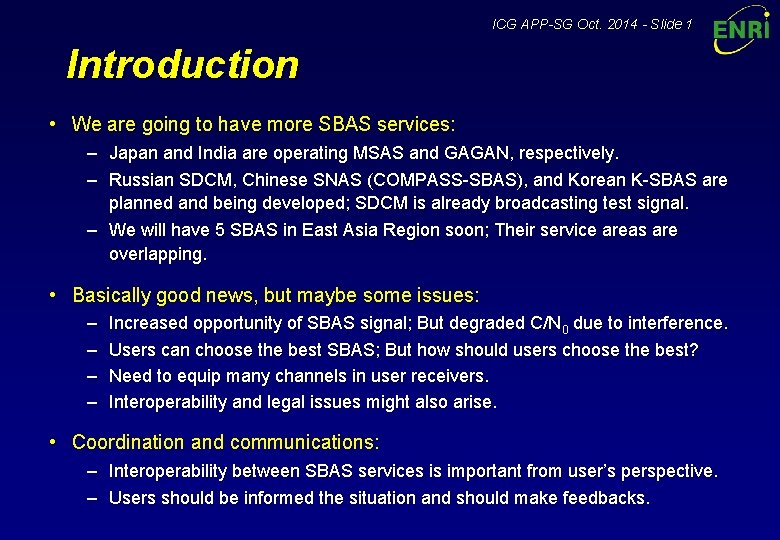 ICG APP-SG Oct. 2014 - Slide 1

ENRI

Introduction

• We are going to have more SBAS services:
– Japan and India are operating MSAS and GAGAN, respectively.
– Russian SDCM, Chinese SNAS (COMPASS-SBAS), and Korean K-SBAS are planned and being developed; SDCM is already broadcasting test signal.
– We will have 5 SBAS in East Asia Region soon; Their service areas are overlapping.

• Basically good news, but maybe some issues:
– Increased opportunity of SBAS signal; But degraded $C/N_0$ due to interference.
– Users can choose the best SBAS; But how should users choose the best?
– Need to equip many channels in user receivers.
– Interoperability and legal issues might also arise.

• Coordination and communications:
– Interoperability between SBAS services is important from user's perspective.
– Users should be informed the situation and should make feedbacks.